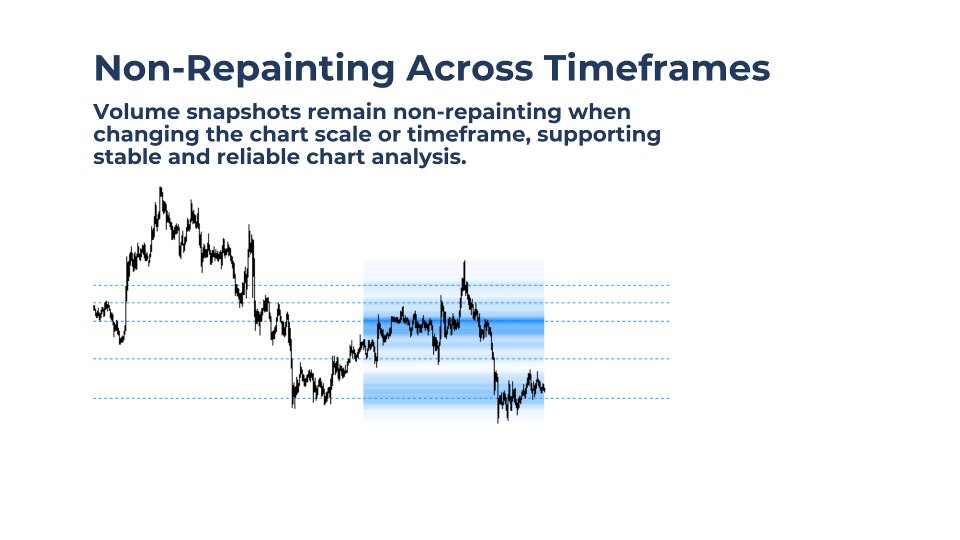 Non-Repainting Across Timeframes

Volume snapshots remain non-repainting when changing the chart scale or timeframe, supporting stable and reliable chart analysis.